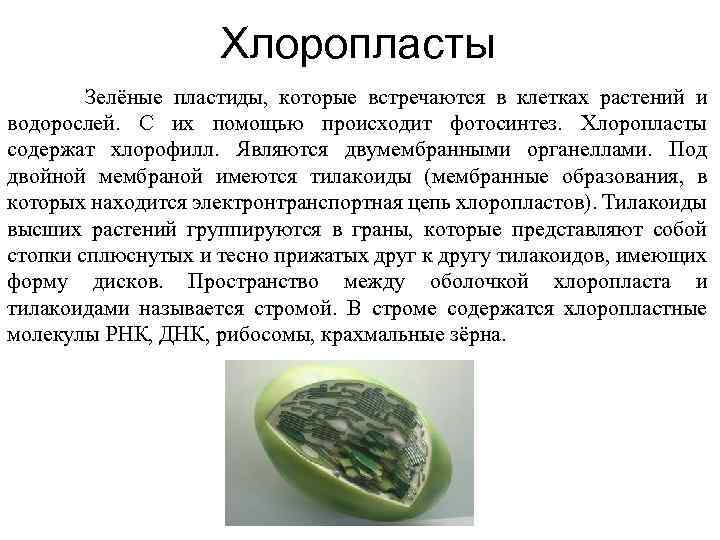 Хлоропласты

Зелёные пластиды, которые встречаются в клетках растений и водорослей. С их помощью происходит фотосинтез. Хлоропласты содержат хлорофилл. Являются двумембранными органеллами. Под двойной мембраной имеются тилакоиды (мембранные образования, в которых находится электронтранспортная цепь хлоропластов). Тилакоиды высших растений группируются в граны, которые представляют собой стопки сплюснутых и тесно прижатых друг к другу тилакоидов, имеющих форму дисков. Пространство между оболочкой хлоропласта и тилакоидами называется стромой. В строме содержатся хлоропластные молекулы РНК, ДНК, рибосомы, крахмальные зёрна.